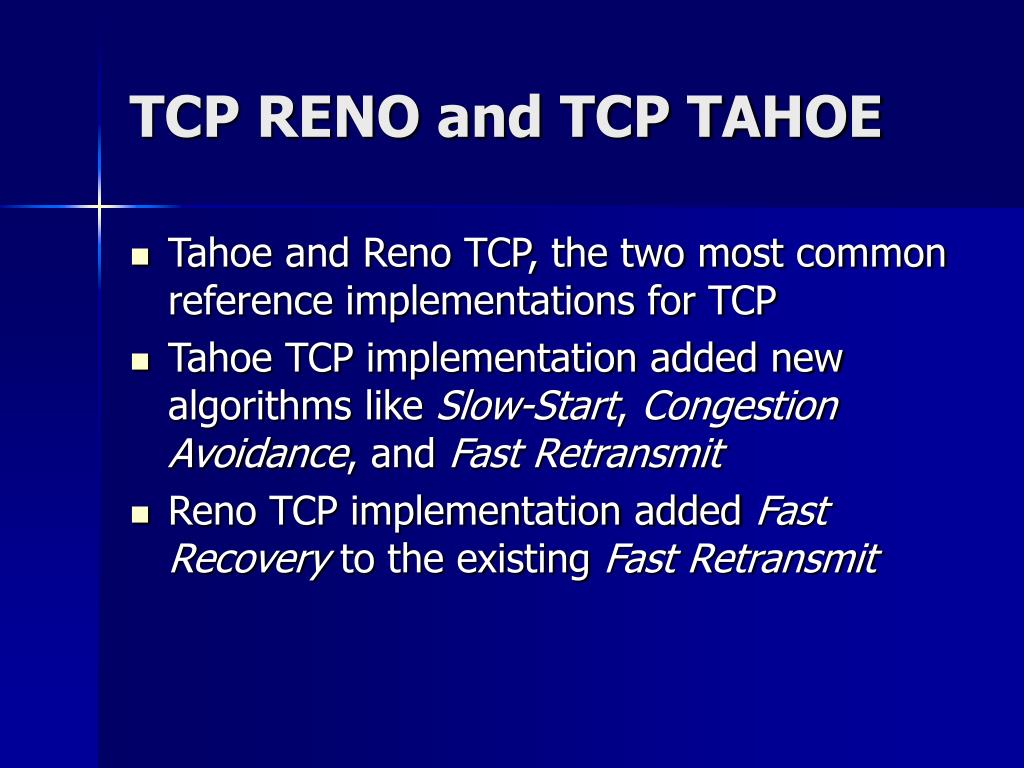 TCP RENO and TCP TAHOE

- Tahoe and Reno TCP, the two most common reference implementations for TCP
- Tahoe TCP implementation added new algorithms like Slow-Start, Congestion Avoidance, and Fast Retransmit
- Reno TCP implementation added Fast Recovery to the existing Fast Retransmit